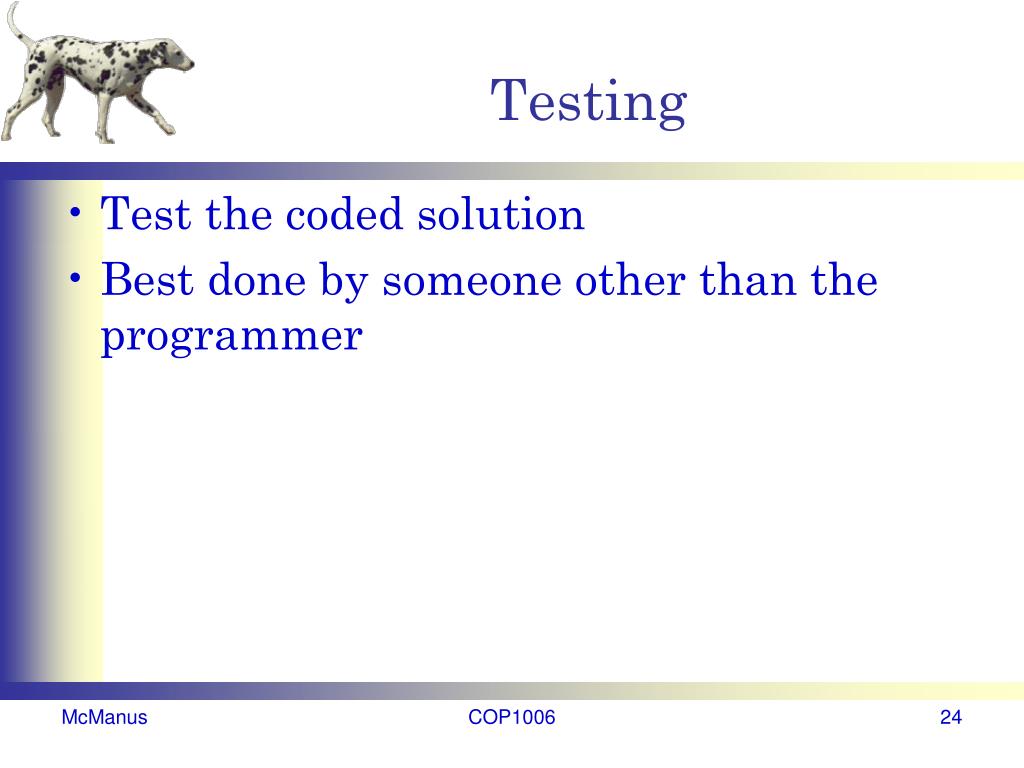 Testing

• Test the coded solution
• Best done by someone other than the programmer

McManus COP1006 24